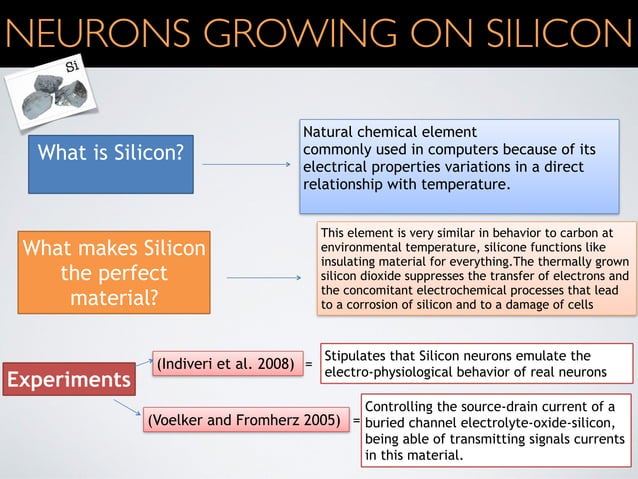 NEURONS GROWING ON SILICON

Si

What is Silicon?

Natural chemical element commonly used in computers because of its electrical properties variations in a direct relationship with temperature.

What makes Silicon the perfect material?

This element is very similar in behavior to carbon at environmental temperature, silicone functions like insulating material for everything.The thermally grown silicon dioxide suppresses the transfer of electrons and the concomitant electrochemical processes that lead to a corrosion of silicon and to a damage of cells

Experiments

(Indiveri et al. 2008) = Stipulates that Silicon neurons emulate the electro-physiological behavior of real neurons

(Voelker and Fromherz 2005) = Controlling the source-drain current of a buried channel electrolyte-oxide-silicon, being able of transmitting signals currents in this material.